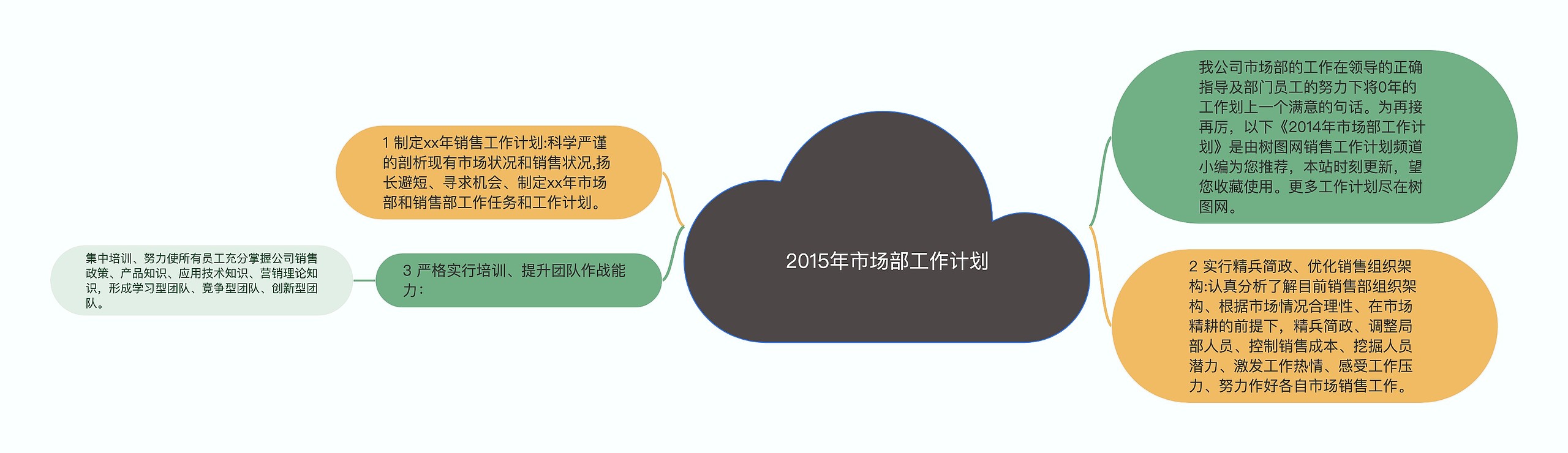 2015年市场部工作计划

我公司市场部的工作在领导的正确指导及部门员工的努力下将0年的工作划上一个满意的句话。为再接再厉，以下《2014年市场部工作计划》是由树图网销售工作计划频道小编为您推荐，本站时刻更新，望您收藏使用。更多工作计划尽在树图网。

2 实行精兵简政、优化销售组织架构:认真分析了解目前销售部组织架构、根据市场情况合理性、在市场精耕的前提下，精兵简政、调整局部人员、控制销售成本、挖掘人员潜力、激发工作热情、感受工作压力、努力作好各自市场销售工作。

1 制定xx年销售工作计划:科学严谨的剖析现有市场状况和销售状况,扬长避短、寻求机会、制定xx年市场部和销售部工作任务和工作计划。

3 严格实行培训、提升团队作战能力：

集中培训、努力使所有员工充分掌握公司销售政策、产品知识、应用技术知识、营销理论知识，形成学习型团队、竞争型团队、创新型团队。